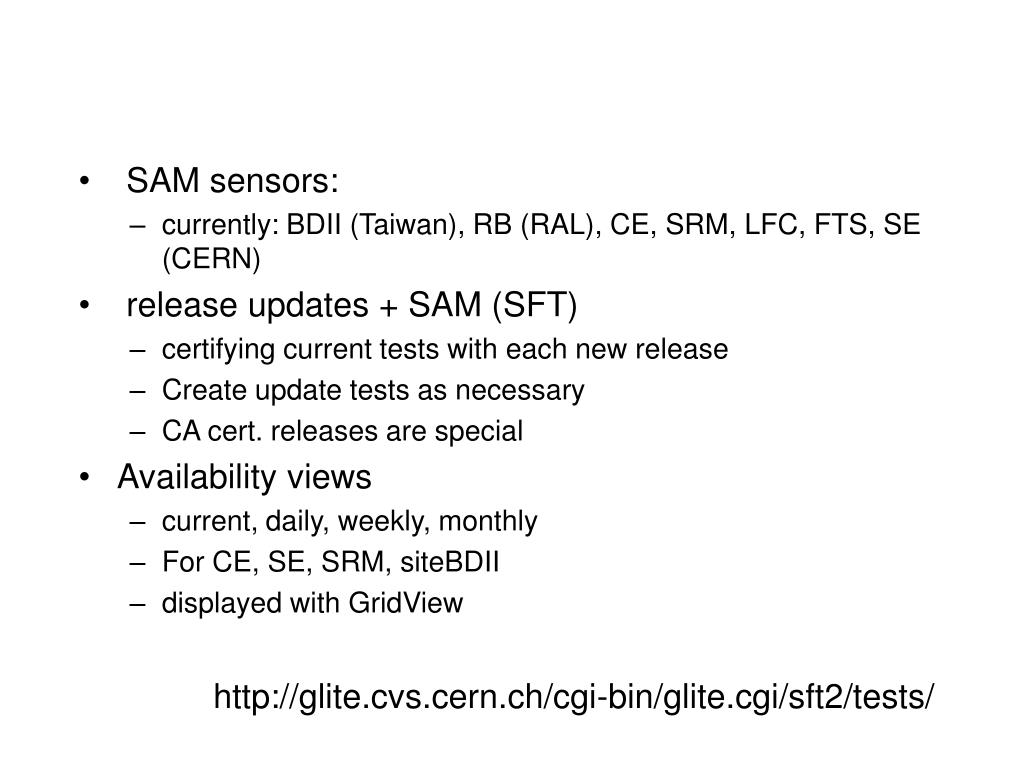 • SAM sensors:
– currently: BDII (Taiwan), RB (RAL), CE, SRM, LFC, FTS, SE (CERN)
• release updates + SAM (SFT)
– certifying current tests with each new release
– Create update tests as necessary
– CA cert. releases are special
• Availability views
– current, daily, weekly, monthly
– For CE, SE, SRM, siteBDII
– displayed with GridView

http://glite.cvs.cern.ch/cgi-bin/glite.cgi/sft2/tests/